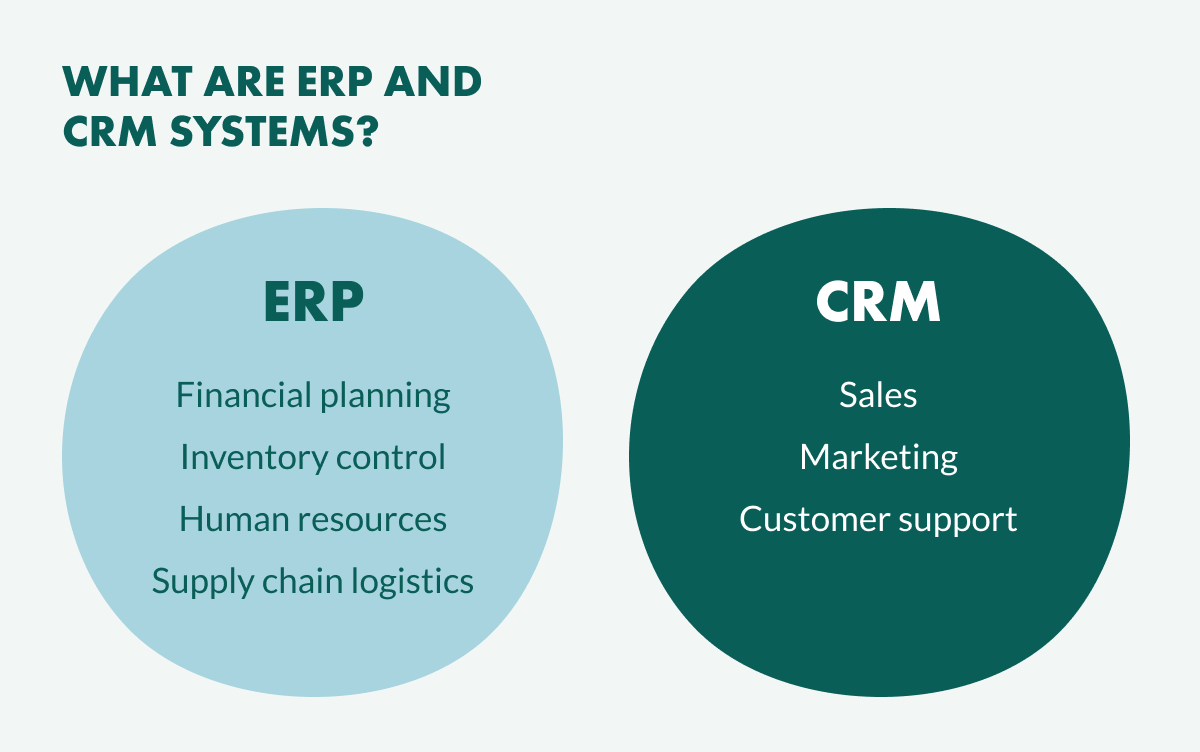 WHAT ARE ERP AND CRM SYSTEMS?

ERP

Financial planning
Inventory control
Human resources
Supply chain logistics

CRM

Sales
Marketing
Customer support